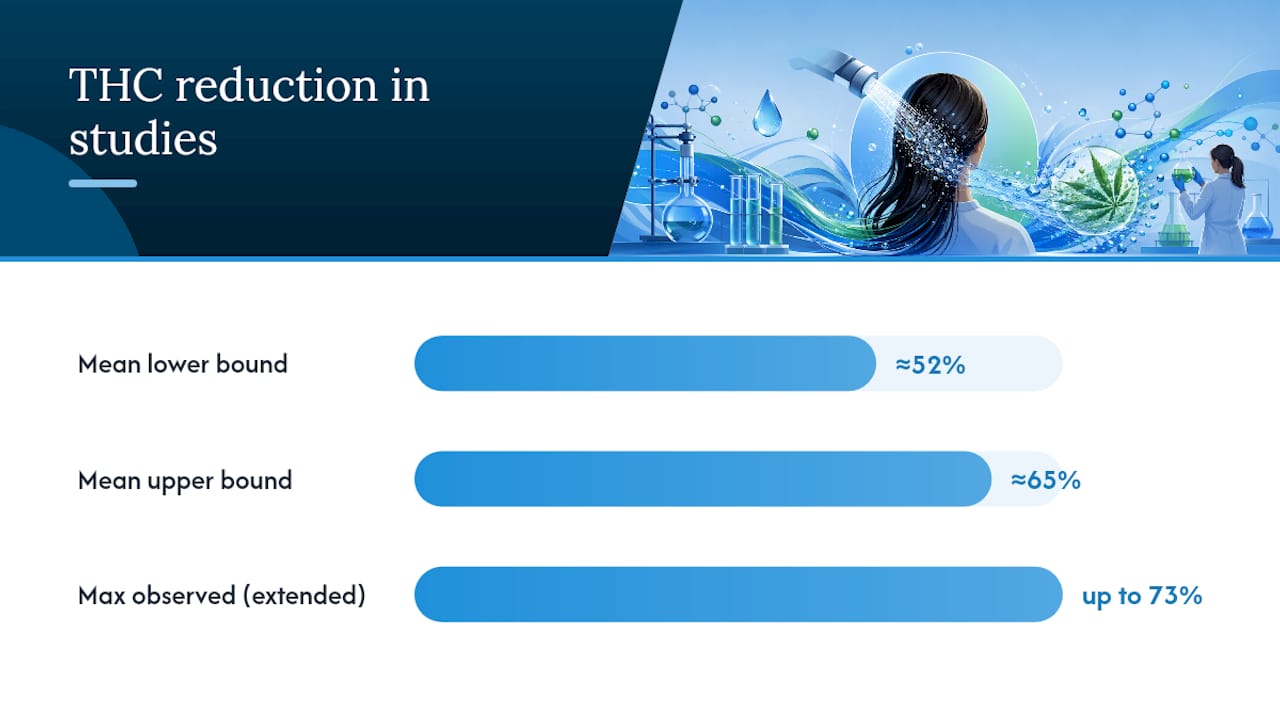 THC reduction in studies

Mean lower bound ≈52%

Mean upper bound ≈65%

Max observed (extended) up to 73%